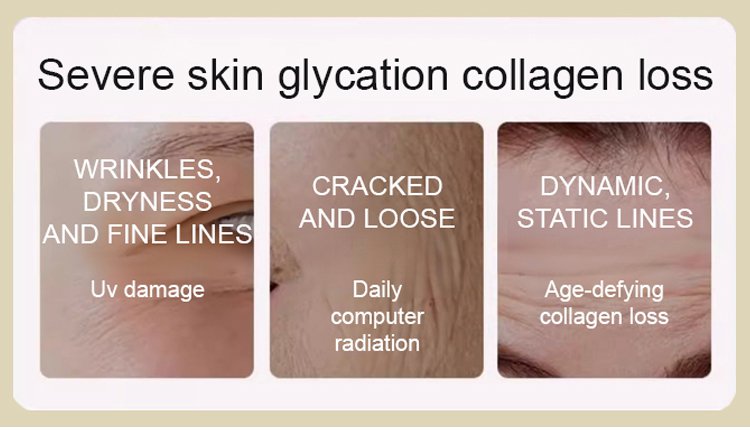 Severe skin glycation collagen loss

WRINKLES, DRYNESS AND FINE LINES

Uv damage

CRACKED AND LOOSE

Daily computer radiation

DYNAMIC, STATIC LINES

Age-defying collagen loss